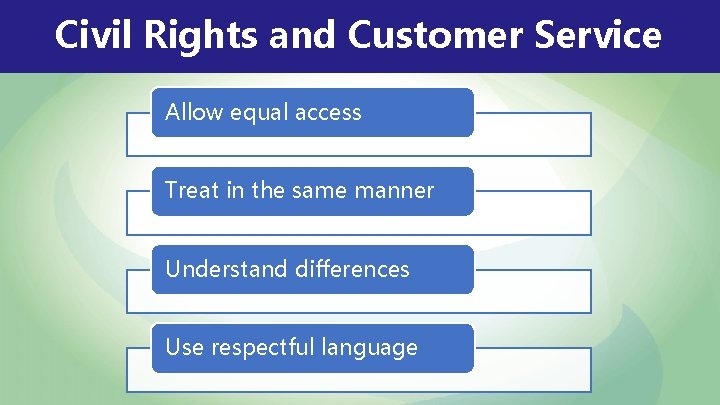 Civil Rights and Customer Service

Allow equal access

Treat in the same manner

Understand differences

Use respectful language